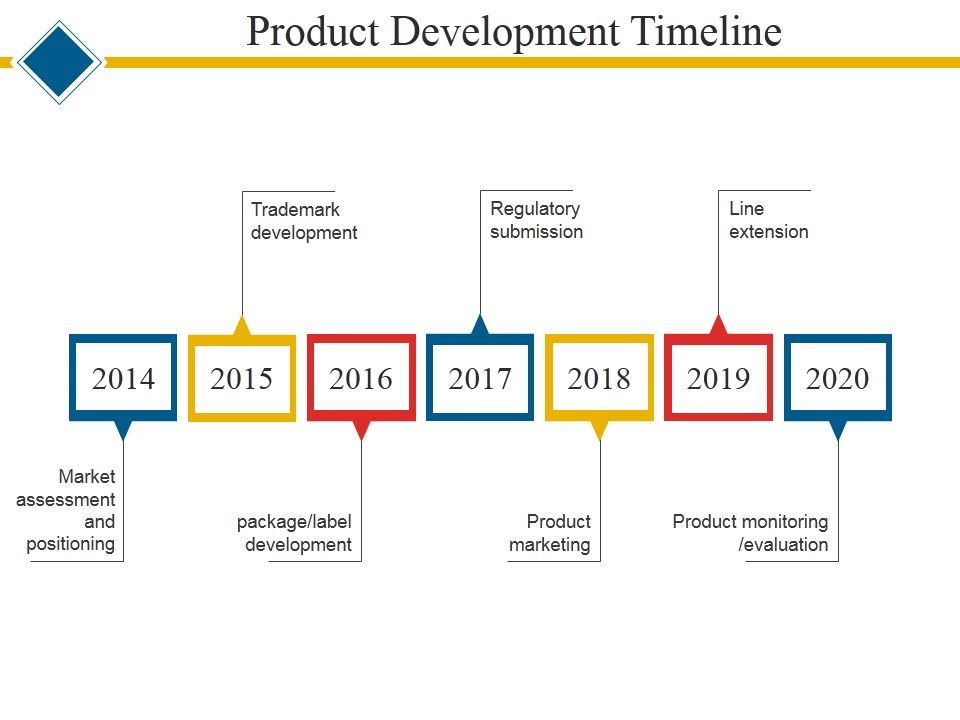 Product Development Timeline

Trademark development

Regulatory submission

Line extension

2014

2015

2016

2017

2018

2019

2020

Market assessment and positioning

package/label development

Product marketing

Product monitoring /evaluation